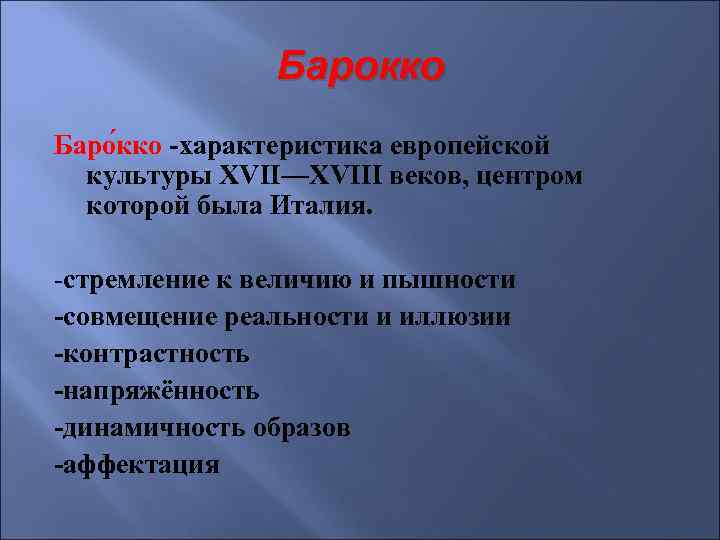 Барокко

Баро́кко -характеристика европейской культуры XVII—XVIII веков, центром которой была Италия.

-стремление к величию и пышности
-совмещение реальности и иллюзии
-контрастность
-напряжённость
-динамичность образов
-аффектация